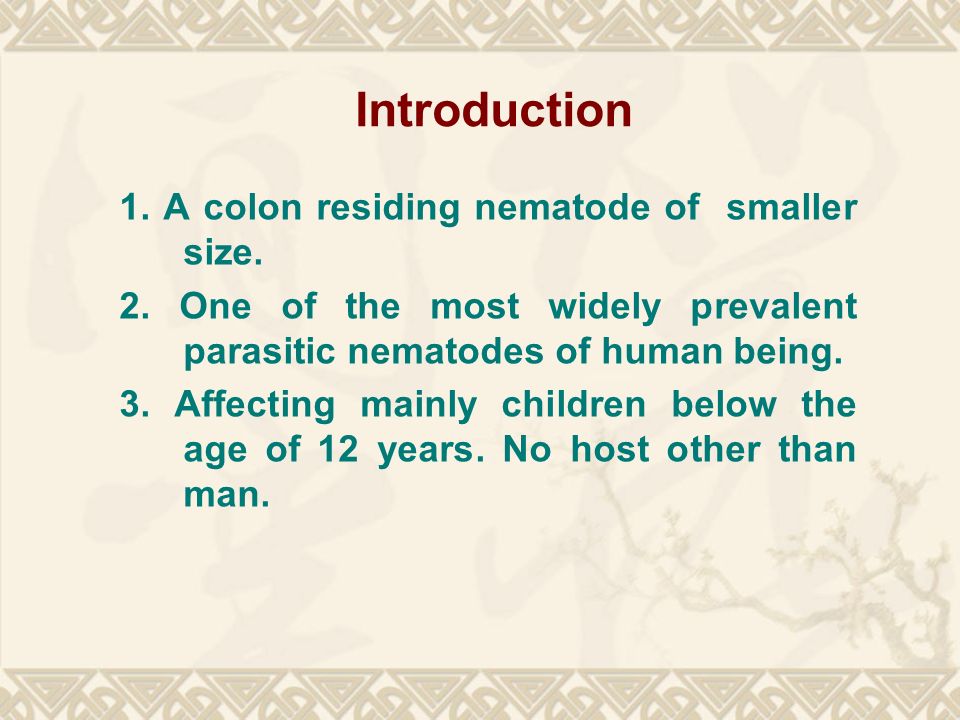 Introduction

1. A colon residing nematode of smaller size.

2. One of the most widely prevalent parasitic nematodes of human being.

3. Affecting mainly children below the age of 12 years. No host other than man.